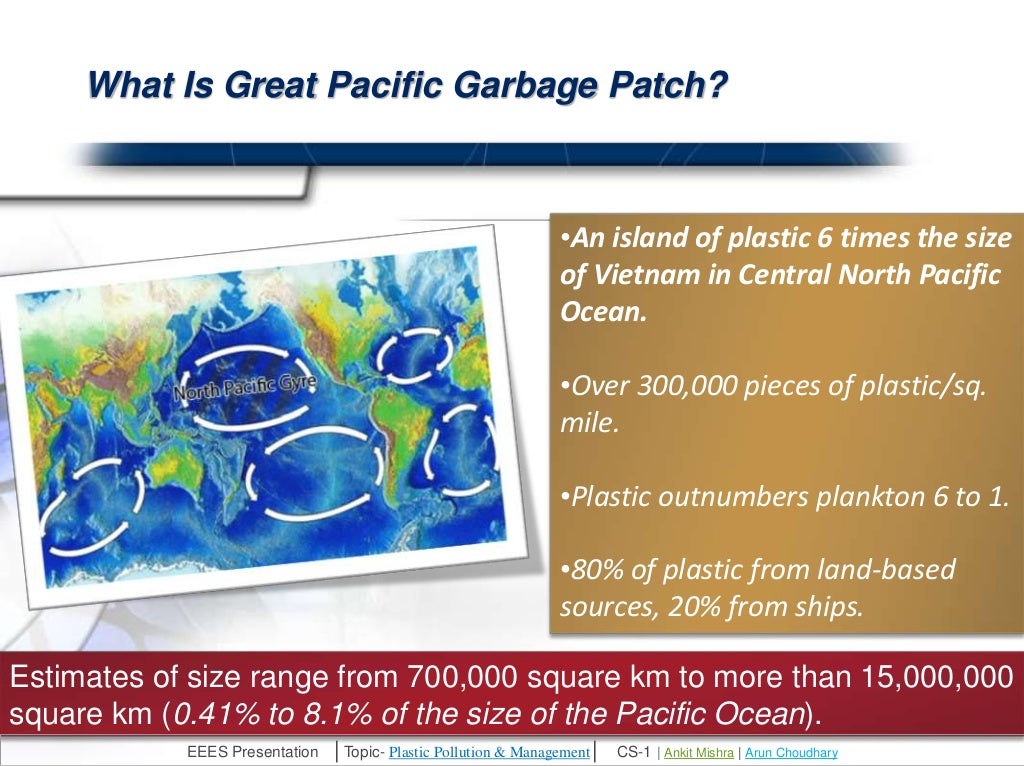 What Is Great Pacific Garbage Patch?

North Pacific Gyre

•An island of plastic 6 times the size of Vietnam in Central North Pacific Ocean.

•Over 300,000 pieces of plastic/sq. mile.

•Plastic outnumbers plankton 6 to 1.

•80% of plastic from land-based sources, 20% from ships.

Estimates of size range from 700,000 square km to more than 15,000,000 square km (0.41% to 8.1% of the size of the Pacific Ocean).

EEES Presentation | Topic- Plastic Pollution & Management | CS-1 | Ankit Mishra | Arun Choudhary